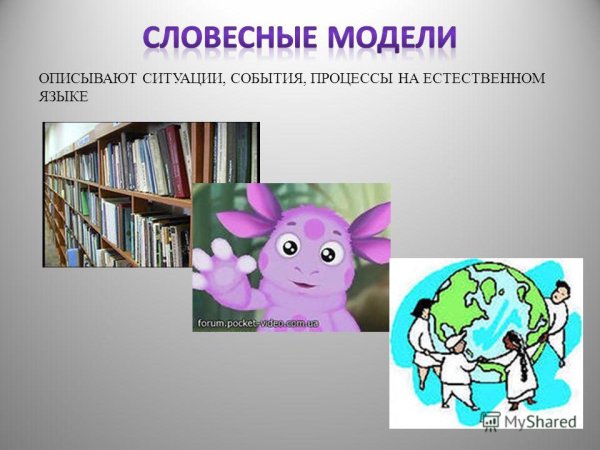 СЛОВЕСНЫЕ МОДЕЛИ

ОПИСЫВАЮТ СИТУАЦИИ, СОБЫТИЯ, ПРОЦЕССЫ НА ЕСТЕСТВЕННОМ ЯЗЫКЕ

forum.pocket-video.com.ua

MyShared